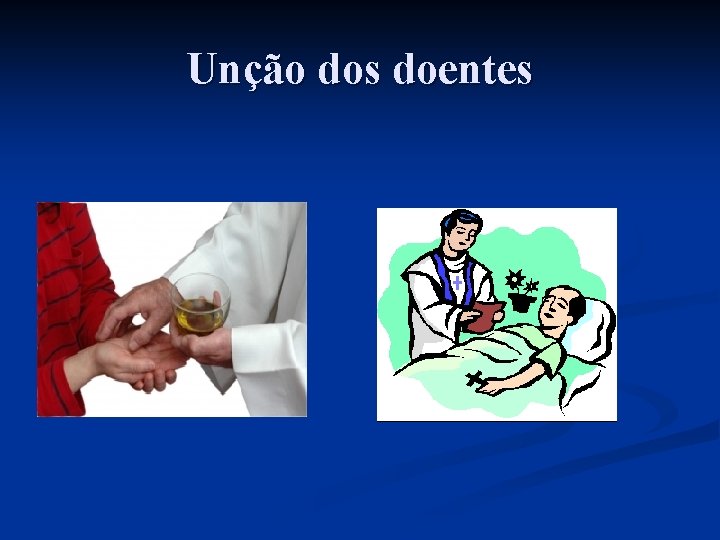 Unção dos doentes